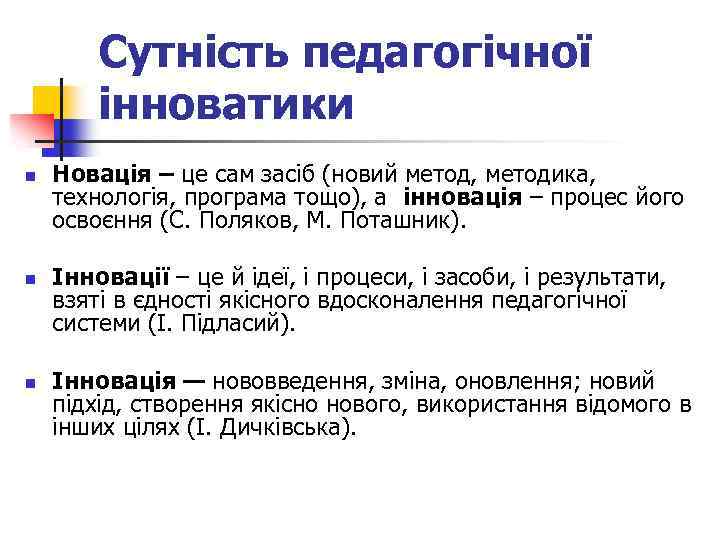 Сутність педагогічної інноватики

Новація – це сам засіб (новий метод, методика, технологія, програма тощо), а інновація – процес його освоєння (С. Поляков, М. Поташник).

Інновації – це й ідеї, і процеси, і засоби, і результати, взяті в єдності якісного вдосконалення педагогічної системи (І. Підласий).

Інновація — нововведення, зміна, оновлення; новий підхід, створення якісно нового, використання відомого в інших цілях (І. Дичківська).